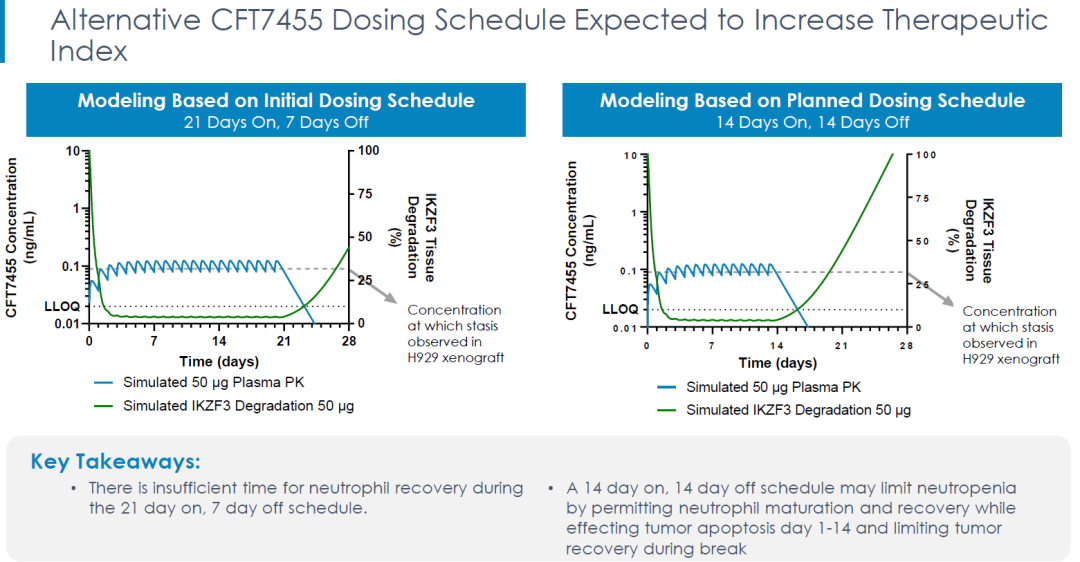 Alternative CFT7455 Dosing Schedule Expected to Increase Therapeutic Index

Modeling Based on Initial Dosing Schedule
21 Days On, 7 Days Off

CFT7455 Concentration (ng/mL)

10
1
0.1
LLOQ
0.01

0 7 14 21 28
Time (days)

100
75
50
25
0

IKZF3 Tissue Degradation (%)

Concentration at which stasis observed in H929 xenograft

Simulated 50 µg Plasma PK
Simulated IKZF3 Degradation 50 µg

Modeling Based on Planned Dosing Schedule
14 Days On, 14 Days Off

CFT7455 Concentration (ng/mL)

10
1
0.1
LLOQ
0.01

0 7 14 21 28
Time (days)

100
75
50
25
0

IKZF3 Tissue Degradation (%)

Concentration at which stasis observed in H929 xenograft

Simulated 50 µg Plasma PK
Simulated IKZF3 Degradation 50 µg

Key Takeaways:

• There is insufficient time for neutrophil recovery during the 21 day on, 7 day off schedule.

• A 14 day on, 14 day off schedule may limit neutropenia by permitting neutrophil maturation and recovery while effecting tumor apoptosis day 1-14 and limiting tumor recovery during break